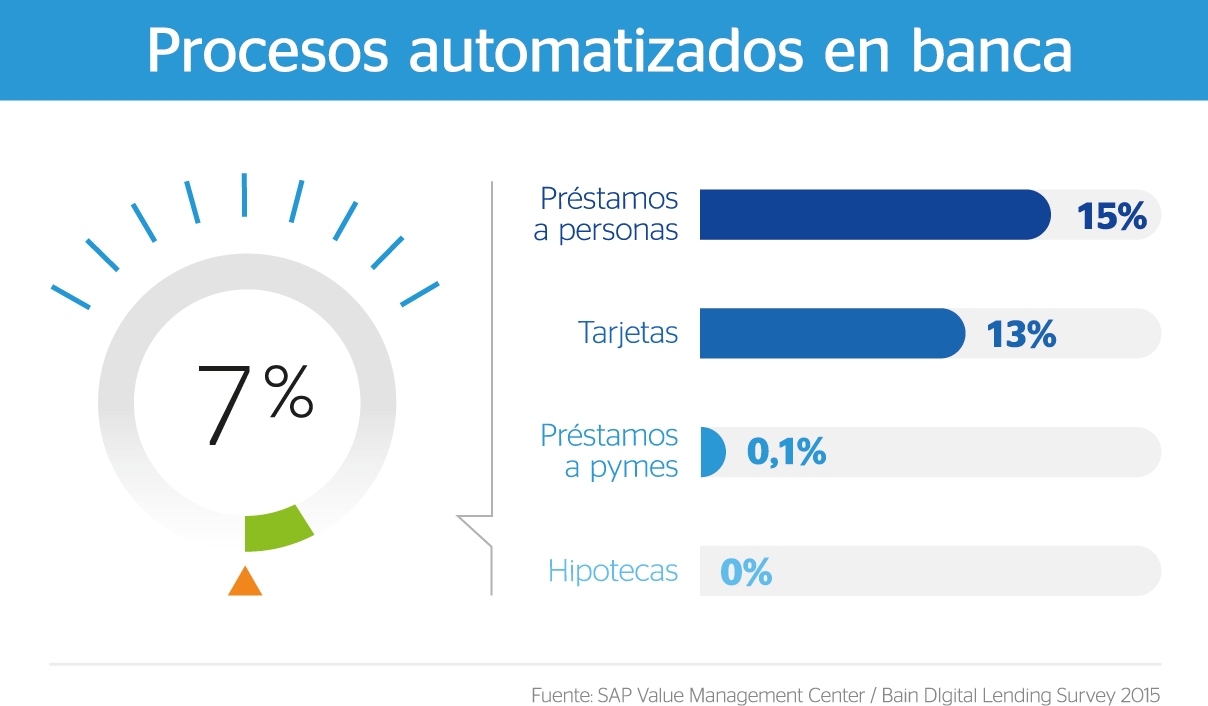 Procesos automatizados en banca

7%

Préstamos a personas 15%

Tarjetas 13%

Préstamos a pymes 0,1%

Hipotecas 0%

Fuente: SAP Value Management Center / Bain DIgital Lending Survey 2015